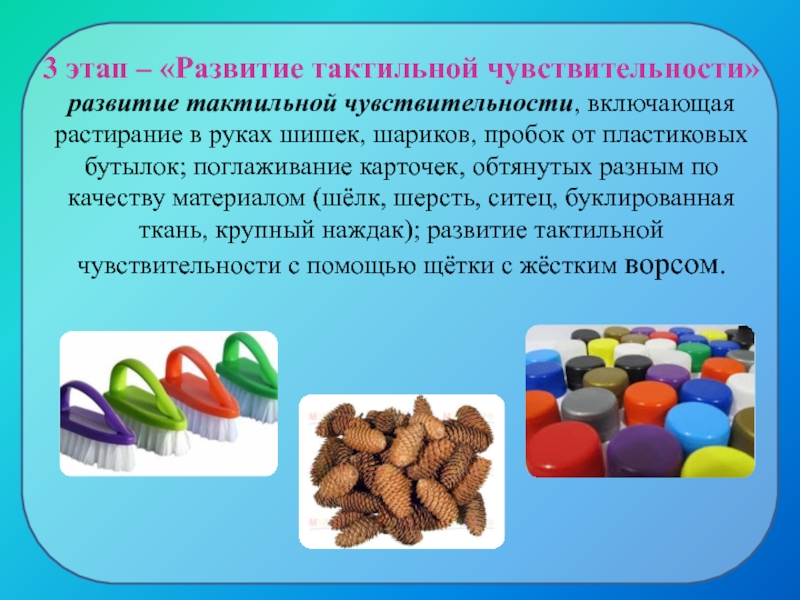 3 этап – «Развитие тактильной чувствительности»

развитие тактильной чувствительности, включающая растирание в руках шишек, шариков, пробок от пластиковых бутылок; поглаживание карточек, обтянутых разным по качеству материалом (шёлк, шерсть, ситец, буклированная ткань, крупный наждак); развитие тактильной чувствительности с помощью щётки с жёстким ворсом.